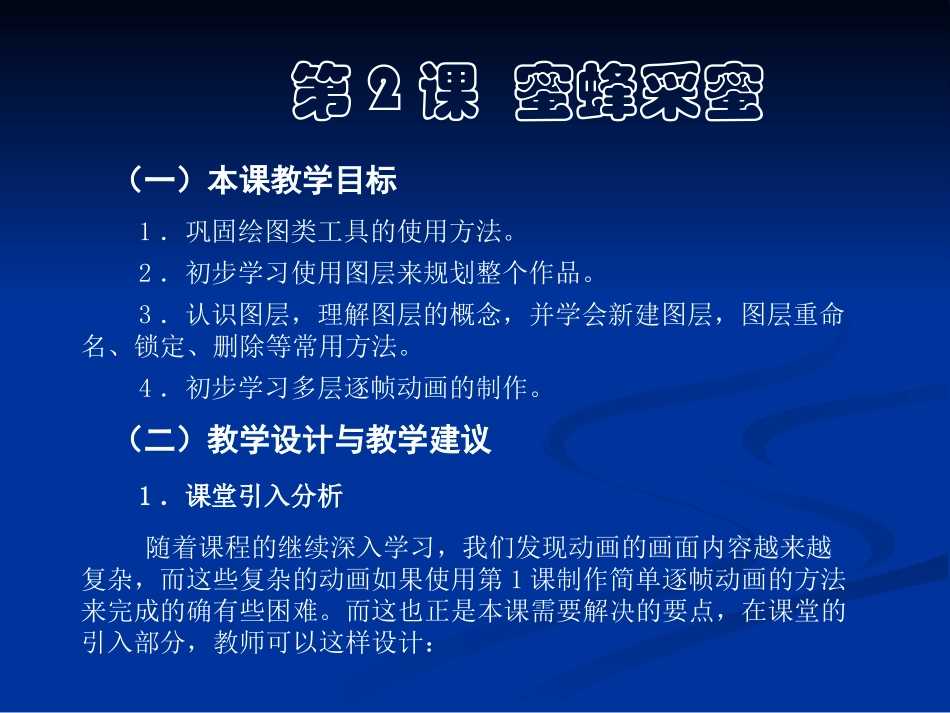 第 2 课 蜜蜂采蜜

（一）本课教学目标

1．巩固绘图类工具的使用方法。

2．初步学习使用图层来规划整个作品。

3．认识图层，理解图层的概念，并学会新建图层，图层重命名、锁定、删除等常用方法。

4．初步学习多层逐帧动画的制作。

（二）教学设计与教学建议

1．课堂引入分析

随着课程的继续深入学习，我们发现动画的画面内容越来越复杂，而这些复杂的动画如果使用第 1 课制作简单逐帧动画的方法来完成的确有些困难。而这也正是本课需要解决的要点，在课堂的引入部分，教师可以这样设计：